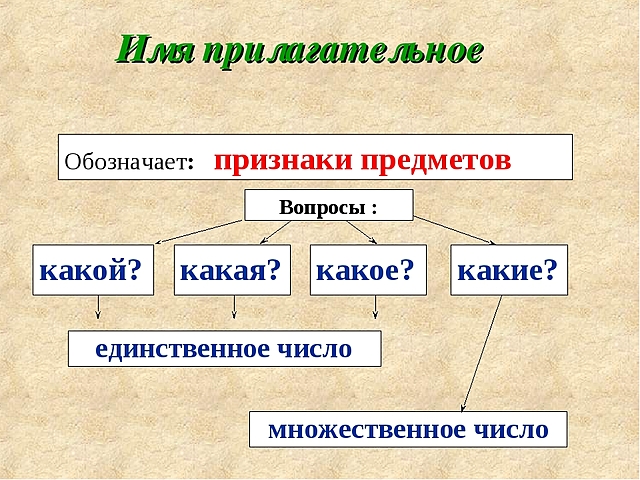 Имя прилагательное

Обозначает: признаки предметов

Вопросы :

какой?

какая?

какое?

какие?

единственное число

множественное число